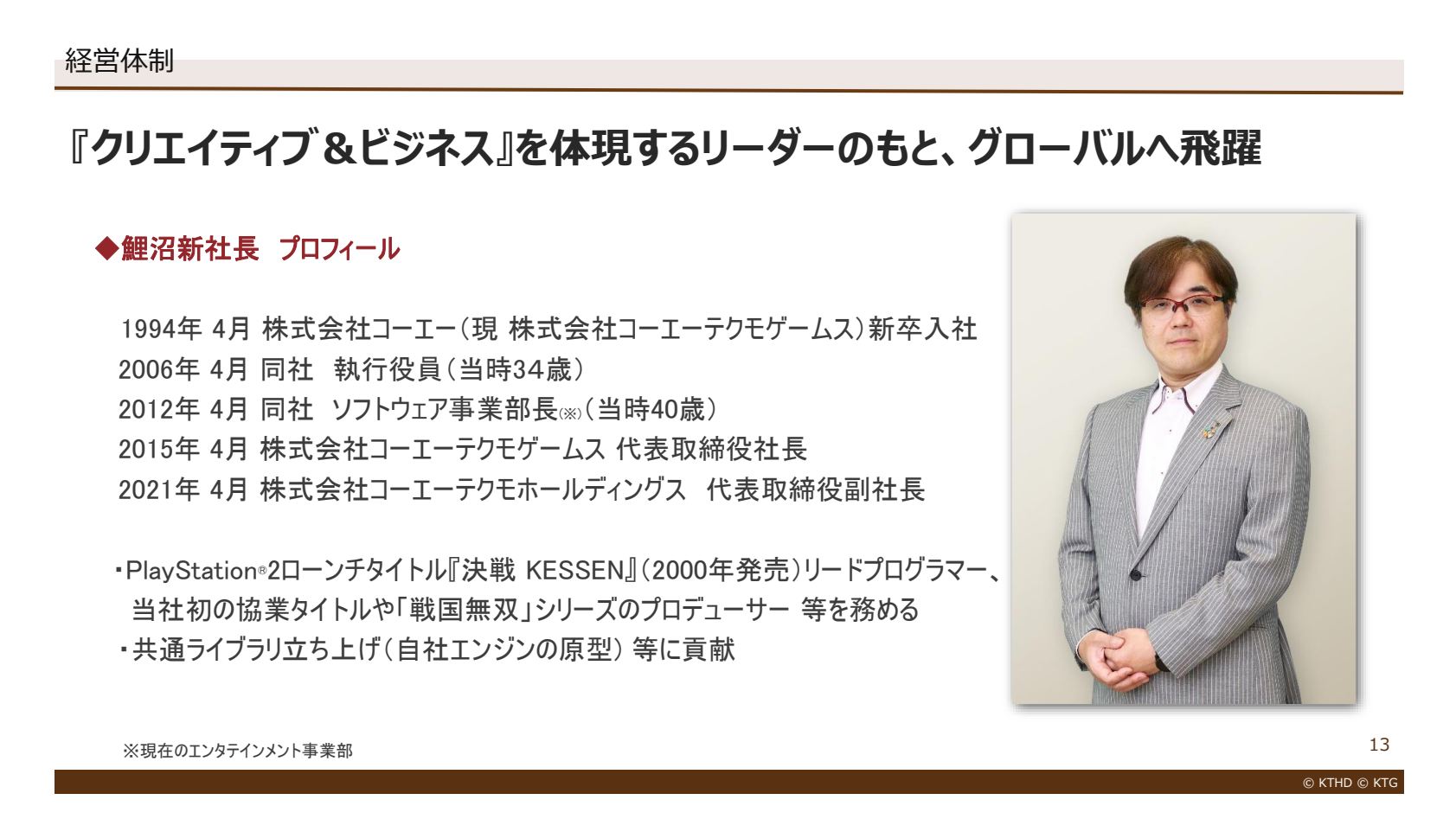 経営体制

『クリエイティブ＆ビジネス』を体現するリーダーのもと、グローバルへ飛躍

◆鯉沼新社長　プロフィール

1994年 4月 株式会社コーエー（現 株式会社コーエーテクモゲームス）新卒入社
2006年 4月 同社　執行役員（当時34歳）
2012年 4月 同社　ソフトウェア事業部長(※)（当時40歳）
2015年 4月 株式会社コーエーテクモゲームス 代表取締役社長
2021年 4月 株式会社コーエーテクモホールディングス　代表取締役副社長

・PlayStation®2ローンチタイトル『決戦 KESSEN』（2000年発売）リードプログラマー、当社初の協業タイトルや「戦国無双」シリーズのプロデューサー 等を務める
・共通ライブラリ立ち上げ（自社エンジンの原型） 等に貢献

※現在のエンタテインメント事業部

13

© KTHD © KTG